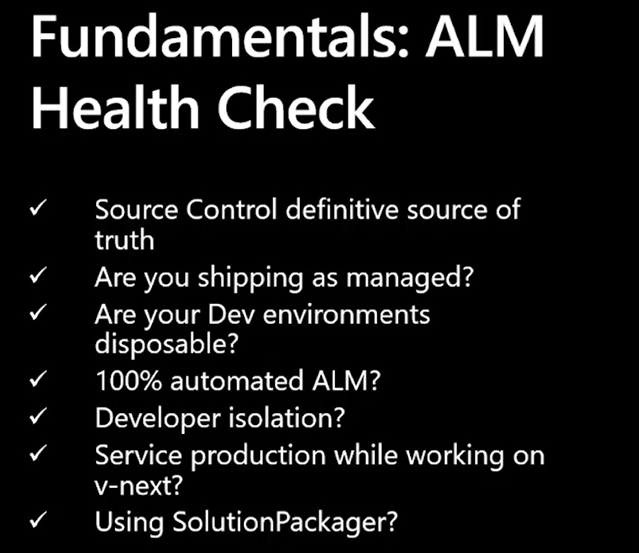 Fundamentals: ALM Health Check

✓ Source Control definitive source of truth
✓ Are you shipping as managed?
✓ Are your Dev environments disposable?
✓ 100% automated ALM?
✓ Developer isolation?
✓ Service production while working on v-next?
✓ Using SolutionPackager?